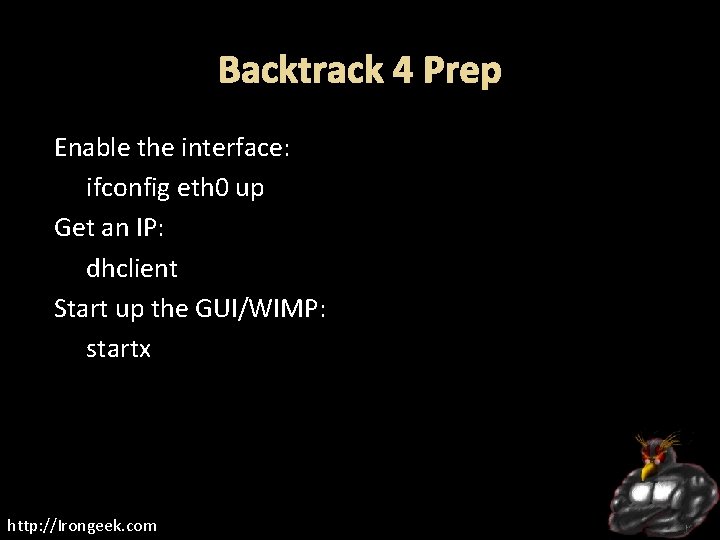 Backtrack 4 Prep

Enable the interface:

ifconfig eth0 up

Get an IP:

dhclient

Start up the GUI/WIMP:

startx

http://Irongeek.com